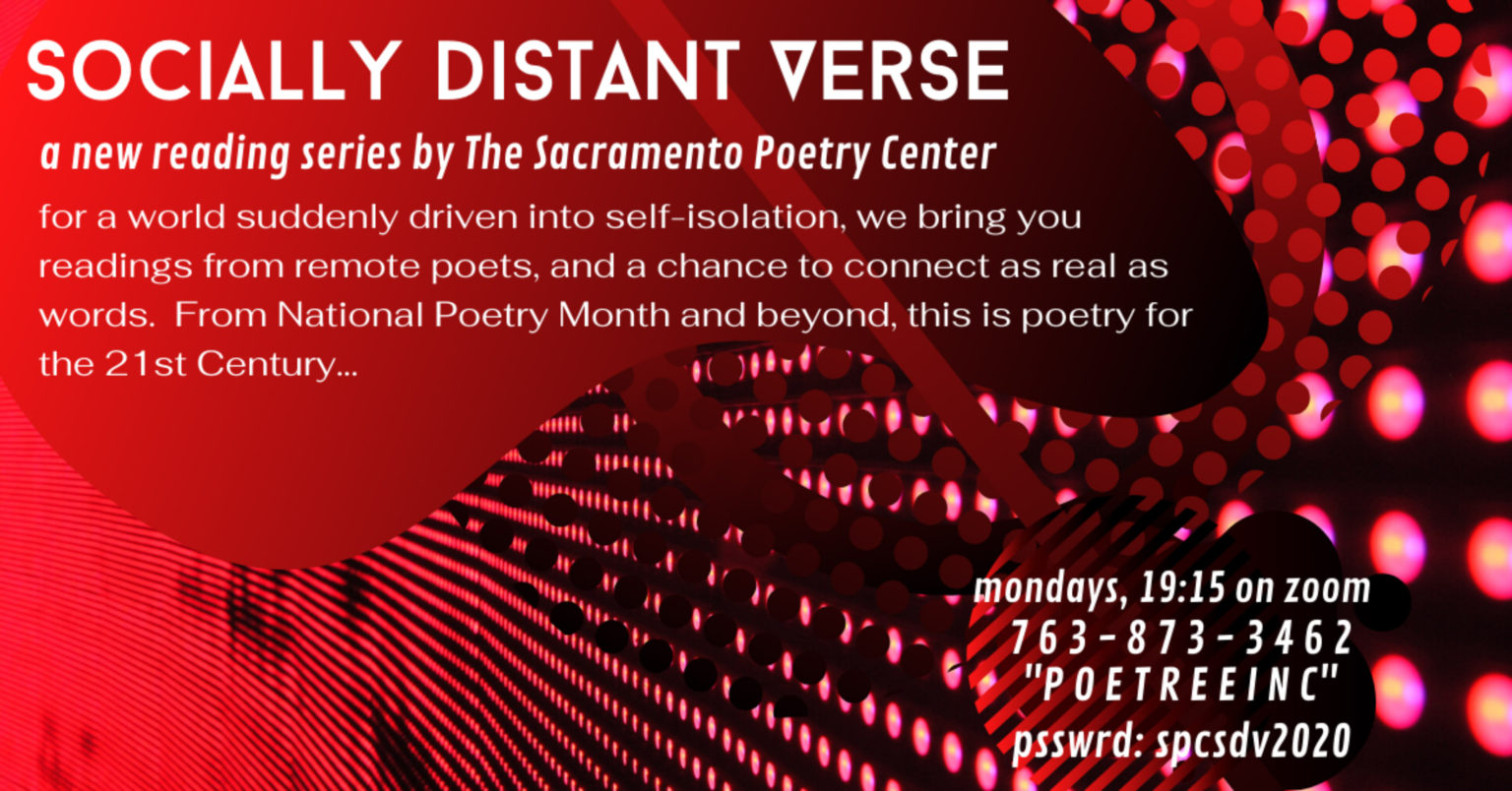 SOCIALLY DISTANT VERSE

a new reading series by The Sacramento Poetry Center

for a world suddenly driven into self-isolation, we bring you readings from remote poets, and a chance to connect as real as words. From National Poetry Month and beyond, this is poetry for the 21st Century...

mondays, 19:15 on zoom
763-873-3462
"POETREEINC"
psswrd: spcsdv2020